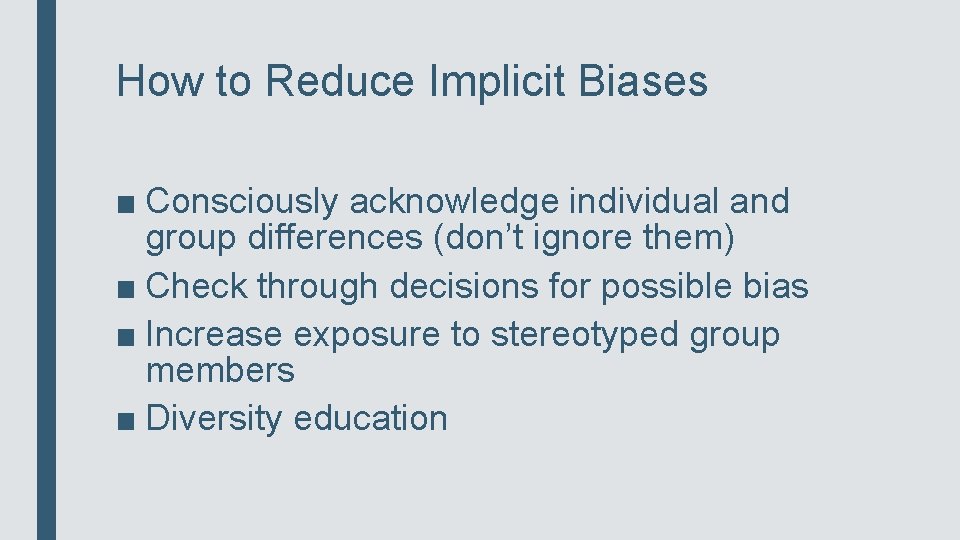 How to Reduce Implicit Biases

■ Consciously acknowledge individual and group differences (don’t ignore them)
■ Check through decisions for possible bias
■ Increase exposure to stereotyped group members
■ Diversity education